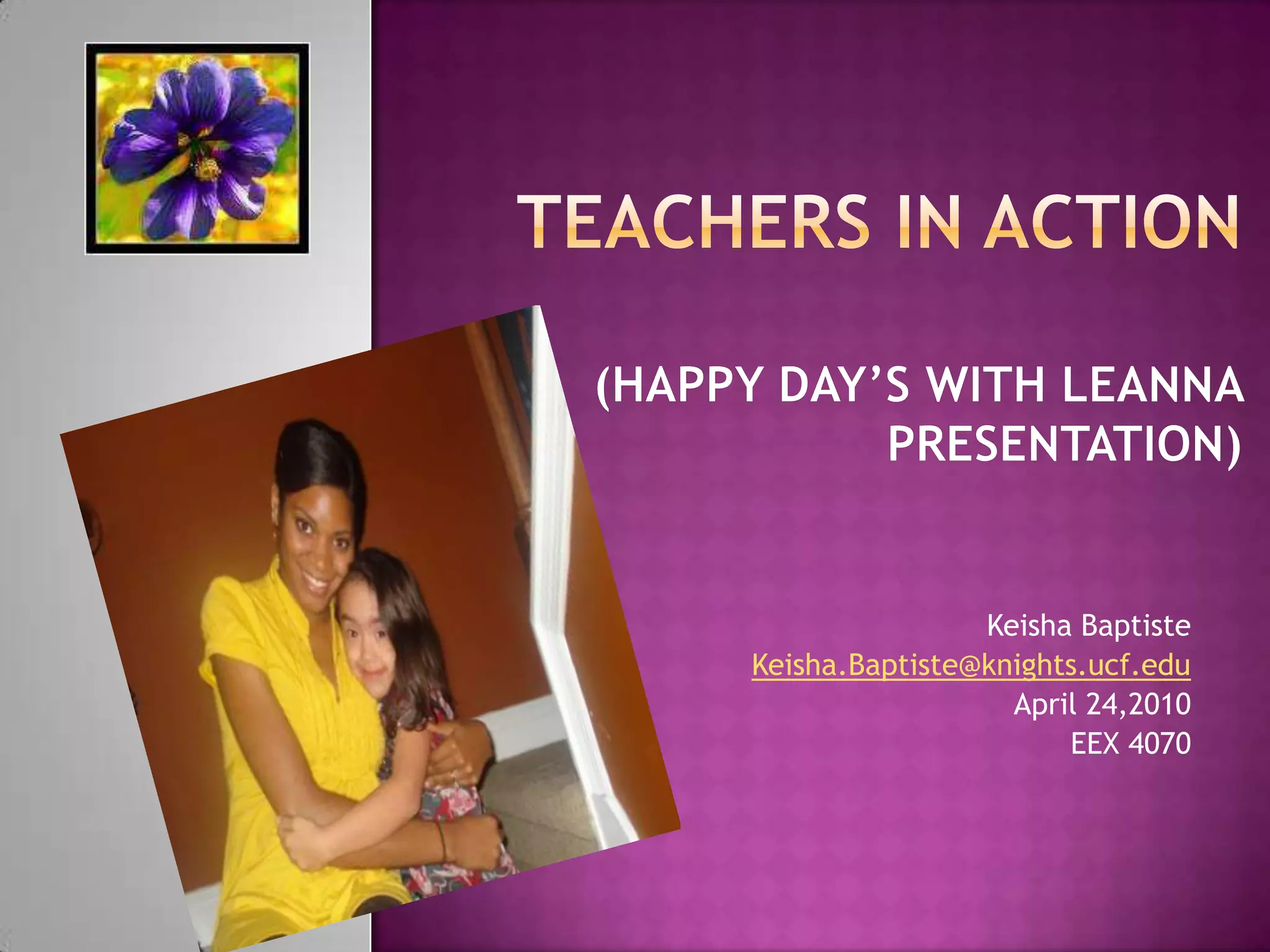 TEACHERS IN ACTION

(HAPPY DAY'S WITH LEANNA PRESENTATION)

Keisha Baptiste
Keisha.Baptiste@knights.ucf.edu
April 24,2010
EEX 4070